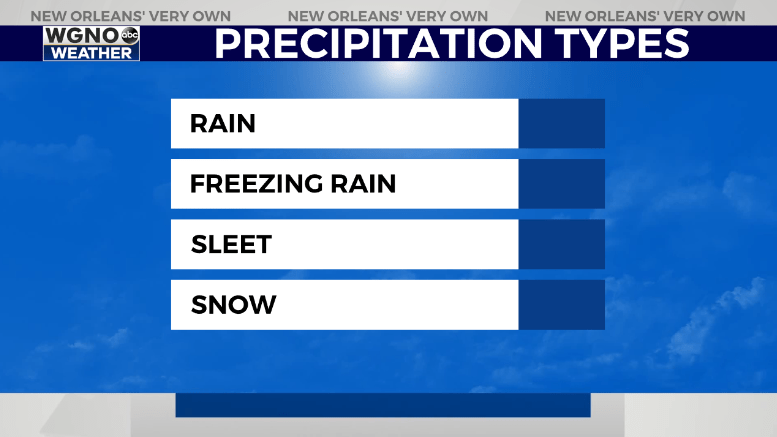 NEW ORLEANS' VERY OWN NEW ORLEANS' VERY OWN NEW ORLEANS' VERY OWN

WGNO abc WEATHER

PRECIPITATION TYPES

RAIN

FREEZING RAIN

SLEET

SNOW